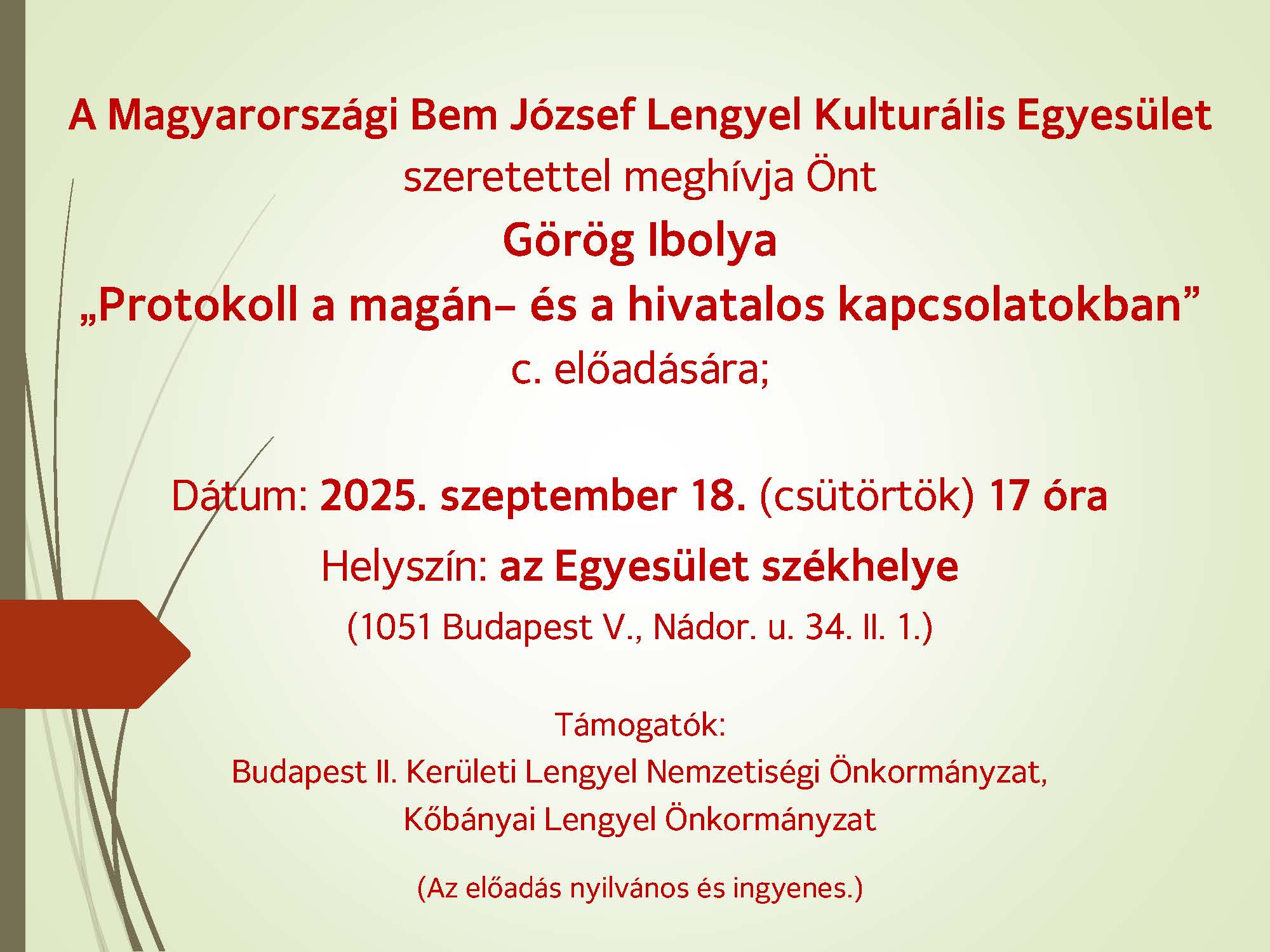 A Magyarországi Bem József Lengyel Kulturális Egyesület
szeretettel meghívja Önt
Görög Ibolya
„Protokoll a magán– és a hivatalos kapcsolatokban”
c. előadására;

Dátum: 2025. szeptember 18. (csütörtök) 17 óra
Helyszín: az Egyesület székhelye
(1051 Budapest V., Nádor. u. 34. II. 1.)

Támogatók:
Budapest II. Kerületi Lengyel Nemzetiségi Önkormányzat,
Kőbányai Lengyel Önkormányzat

(Az előadás nyilvános és ingyenes.)